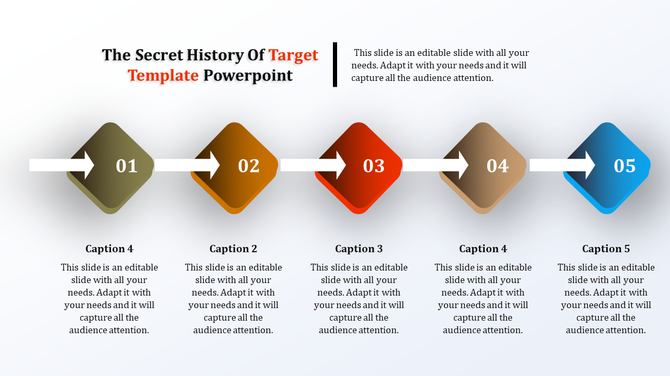 The Secret History Of Target Template Powerpoint

This slide is an editable slide with all your needs. Adapt it with your needs and it will capture all the audience attention.

01

02

03

04

05

Caption 4

This slide is an editable slide with all your needs. Adapt it with your needs and it will capture all the audience attention.

Caption 2

This slide is an editable slide with all your needs. Adapt it with your needs and it will capture all the audience attention.

Caption 3

This slide is an editable slide with all your needs. Adapt it with your needs and it will capture all the audience attention.

Caption 4

This slide is an editable slide with all your needs. Adapt it with your needs and it will capture all the audience attention.

Caption 5

This slide is an editable slide with all your needs. Adapt it with your needs and it will capture all the audience attention.